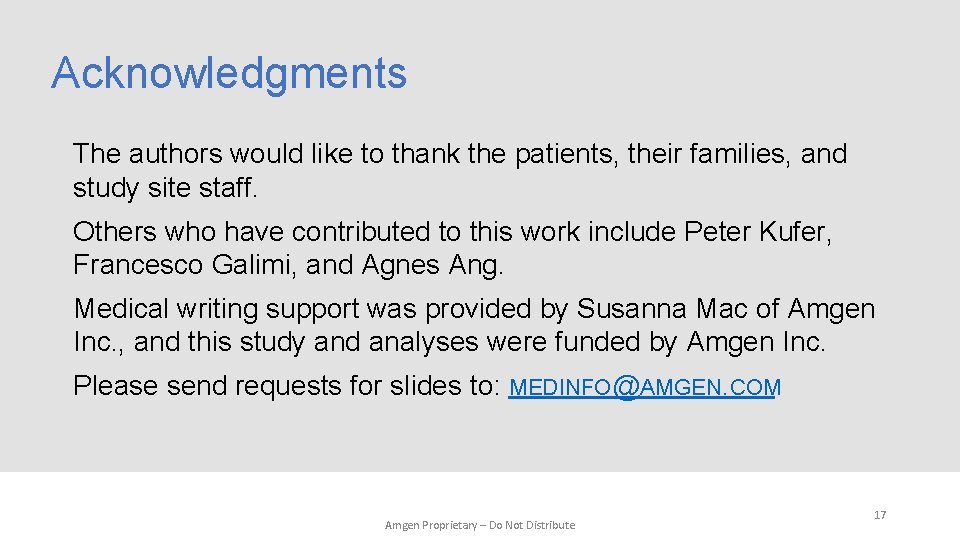 Acknowledgments

The authors would like to thank the patients, their families, and study site staff.

Others who have contributed to this work include Peter Kufer, Francesco Galimi, and Agnes Ang.

Medical writing support was provided by Susanna Mac of Amgen Inc., and this study and analyses were funded by Amgen Inc.

Please send requests for slides to: MEDINFO@AMGEN.COM

Amgen Proprietary – Do Not Distribute

17